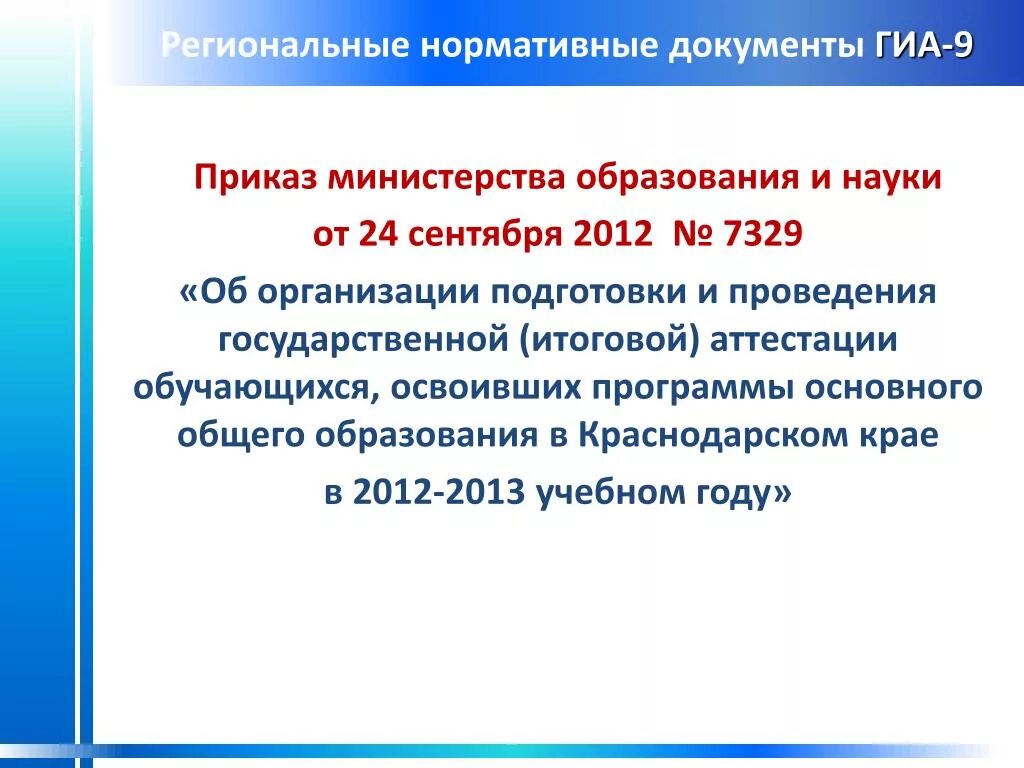 Региональные нормативные документы ГИА-9

Приказ министерства образования и науки
от 24 сентября 2012 № 7329

«Об организации подготовки и проведения государственной (итоговой) аттестации обучающихся, освоивших программы основного общего образования в Краснодарском крае
в 2012-2013 учебном году»